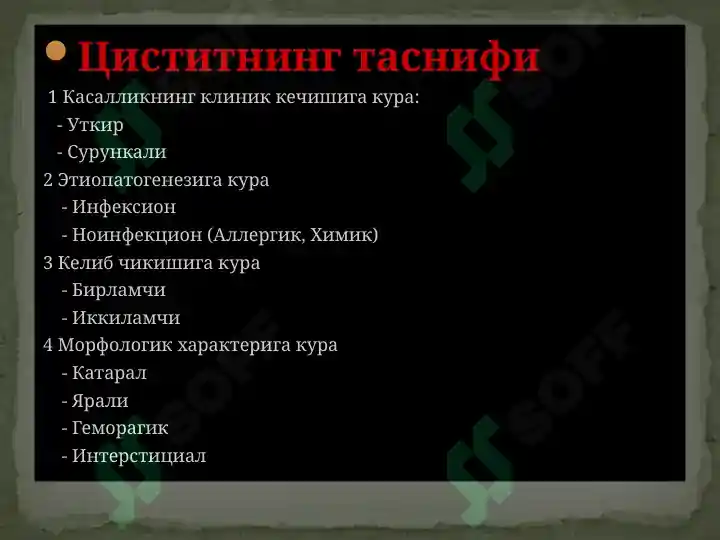 Циститнинг таснифи

1 Касалликнинг клиник кечишига кура:
- Уткир
- Сурункали
2 Этиопатогенезига кура
- Инфексион
- Ноинфекцион (Аллергик, Химик)
3 Келиб чикишига кура
- Бирламчи
- Иккиламчи
4 Морфологик характерига кура
- Катарал
- Ярали
- Геморагик
- Интерстициал

SOFF
SOFF